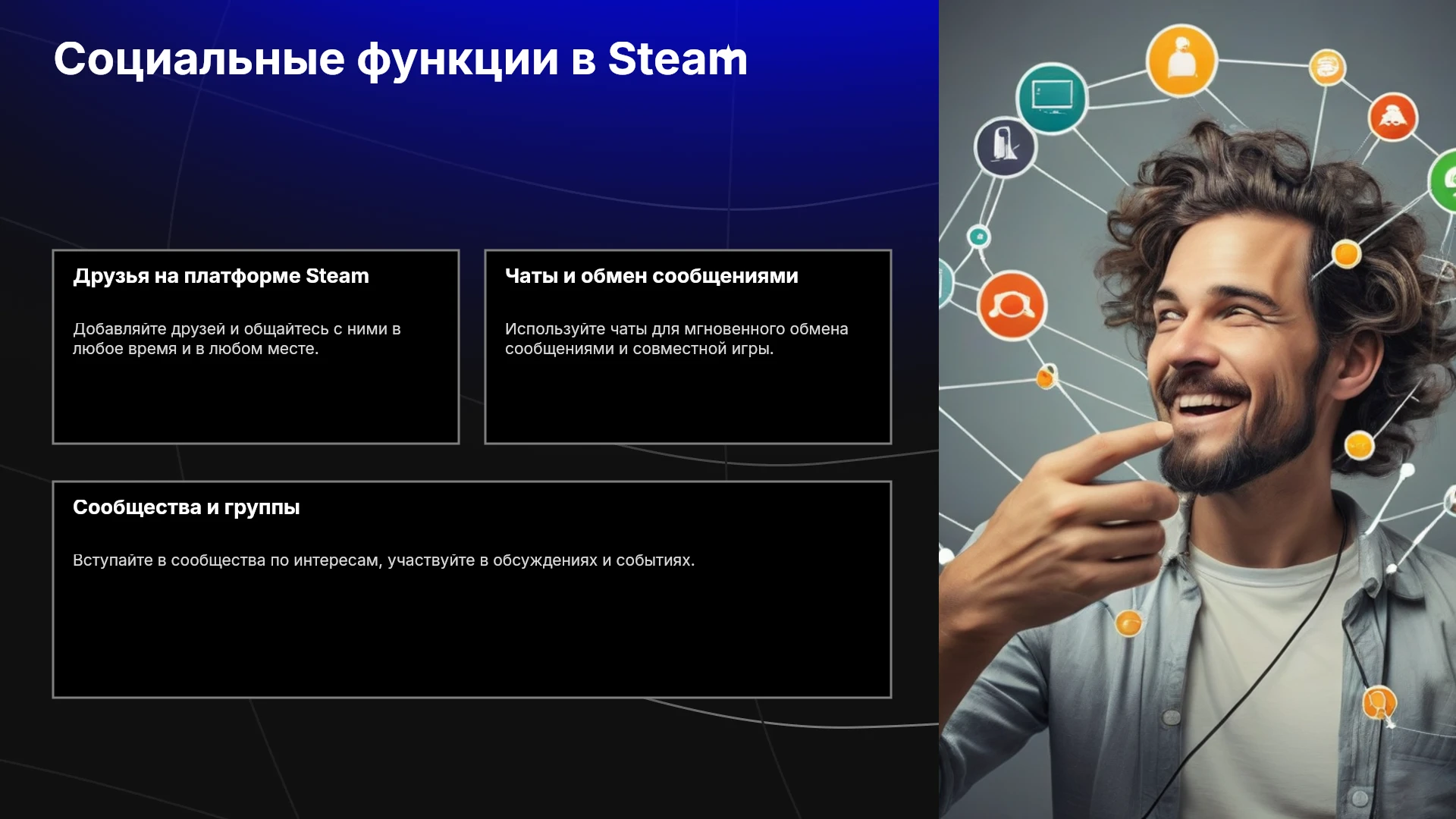 Социальные функции в Steam

Друзья на платформе Steam

Добавляйте друзей и общайтесь с ними в любое время и в любом месте.

Чаты и обмен сообщениями

Используйте чаты для мгновенного обмена сообщениями и совместной игры.

Сообщества и группы

Вступайте в сообщества по интересам, участвуйте в обсуждениях и событиях.